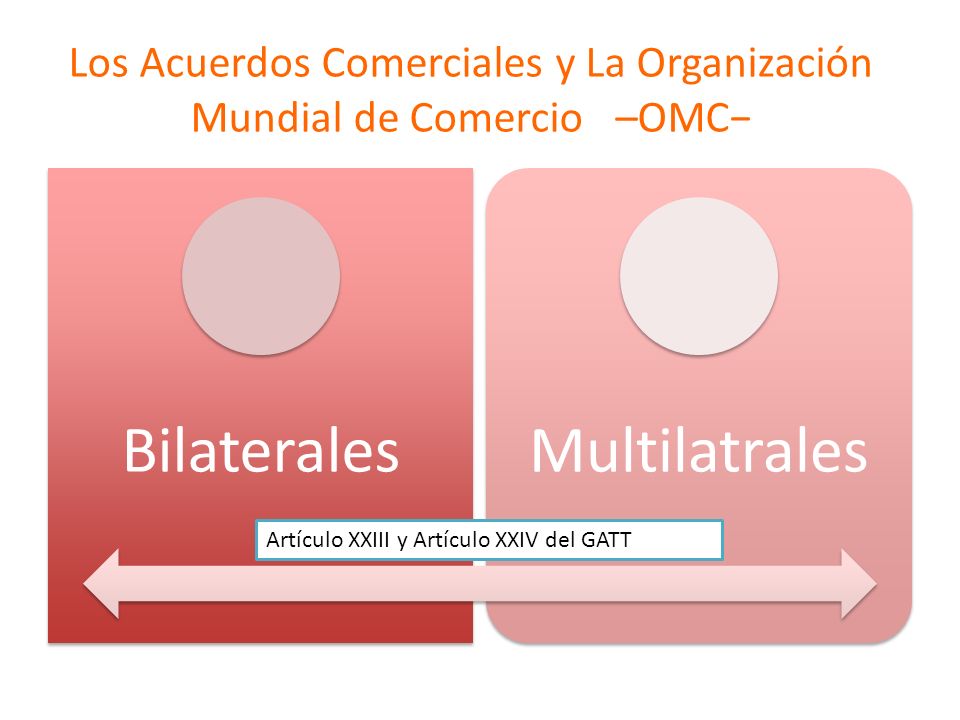 Los Acuerdos Comerciales y La Organización Mundial de Comercio –OMC–

Bilaterales

Multilatrales

Artículo XXIII y Artículo XXIV del GATT